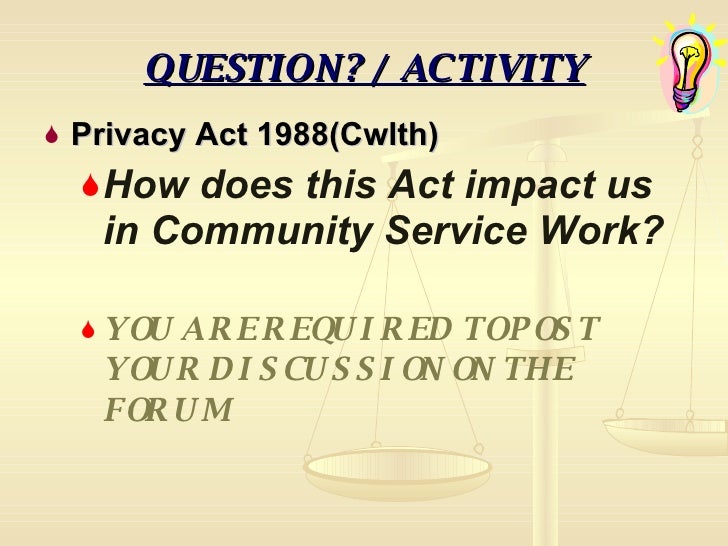 QUESTION? / ACTIVITY

Privacy Act 1988(Cwlth)

How does this Act impact us in Community Service Work?

YOU ARE REQUIRED TO POST YOUR DISCUSSION ON THE FORUM